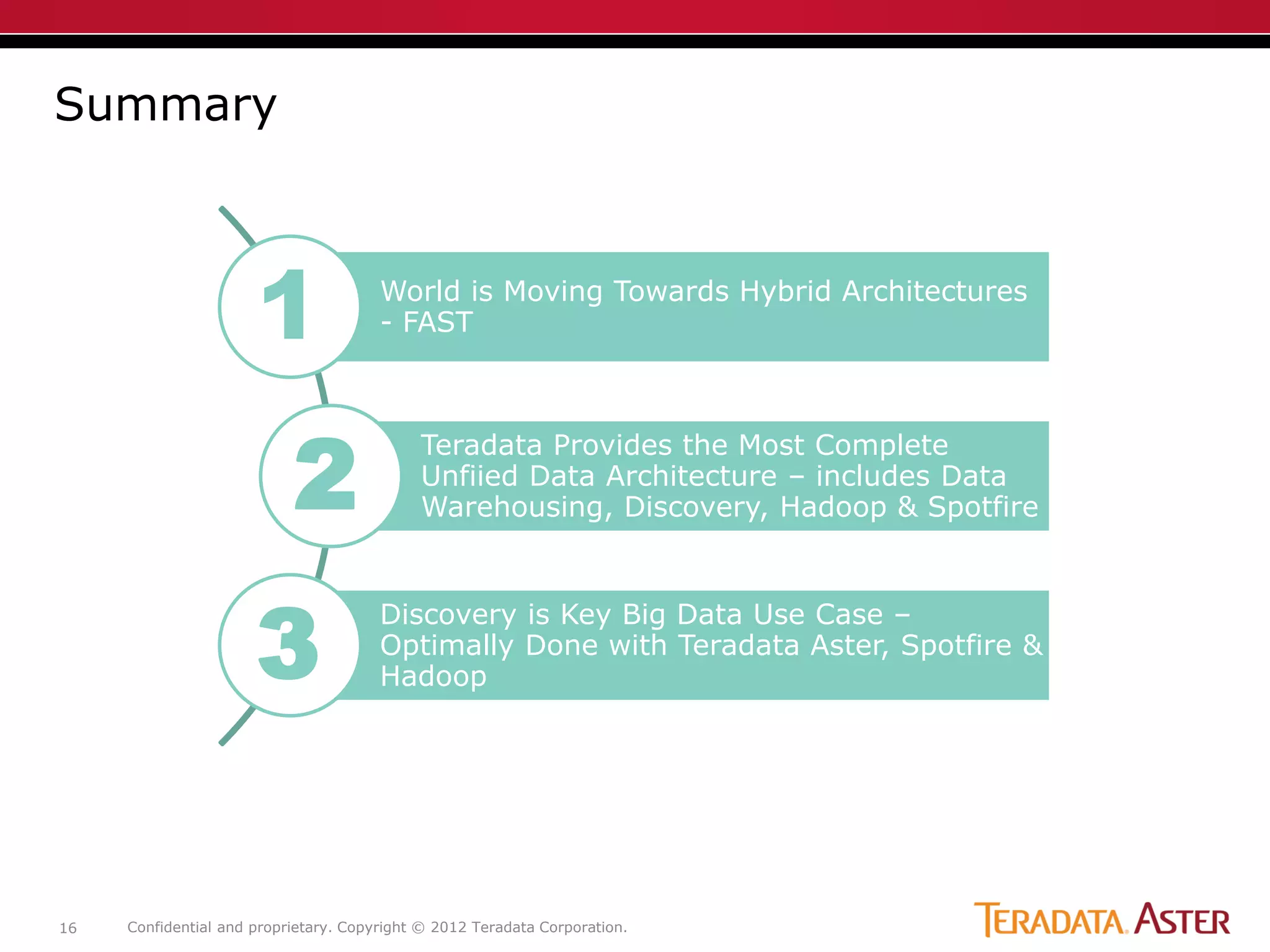 Summary

1

World is Moving Towards Hybrid Architectures - FAST

2

Teradata Provides the Most Complete Unfiied Data Architecture – includes Data Warehousing, Discovery, Hadoop & Spotfire

3

Discovery is Key Big Data Use Case – Optimally Done with Teradata Aster, Spotfire & Hadoop

16 Confidential and proprietary. Copyright © 2012 Teradata Corporation.

TERADATA. ASTER